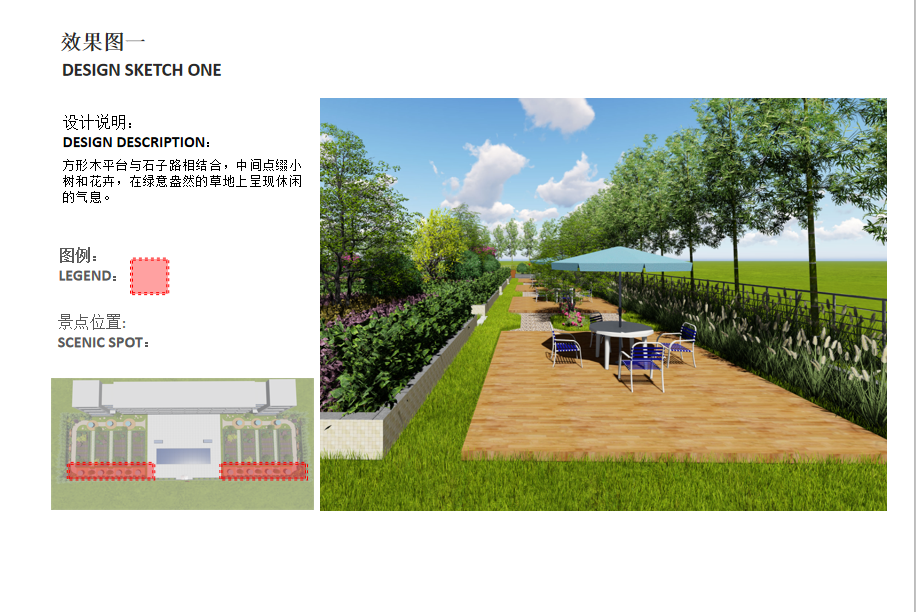 效果图一
DESIGN SKETCH ONE

设计说明：
DESIGN DESCRIPTION：
方形木平台与石子路相结合，中间点缀小树和花卉，在绿意盎然的草地上呈现休闲的气息。

图例：
LEGEND：

景点位置：
SCENIC SPOT：